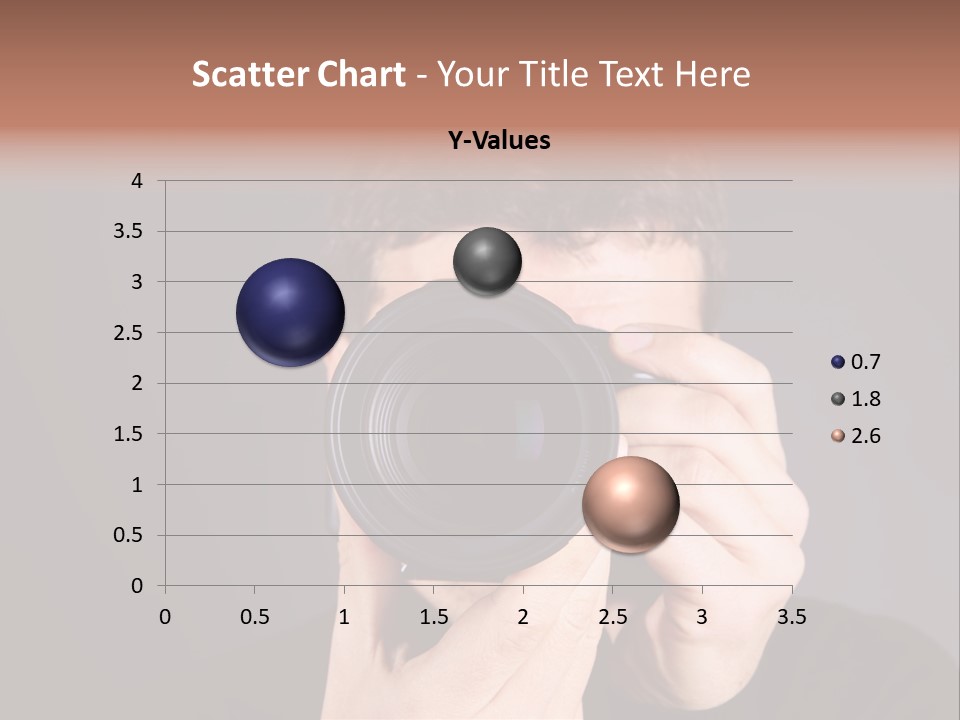 Scatter Chart - Your Title Text Here

Y-Values

4
3.5
3
2.5
2
1.5
1
0.5
0

0 0.5 1 1.5 2 2.5 3 3.5

0.7
1.8
2.6